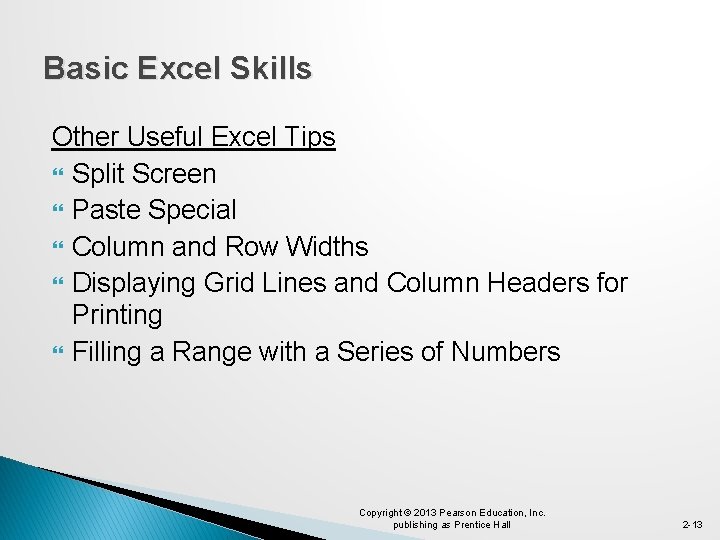 Basic Excel Skills

Other Useful Excel Tips

- Split Screen
- Paste Special
- Column and Row Widths
- Displaying Grid Lines and Column Headers for Printing
- Filling a Range with a Series of Numbers

Copyright © 2013 Pearson Education, Inc. publishing as Prentice Hall

2-13